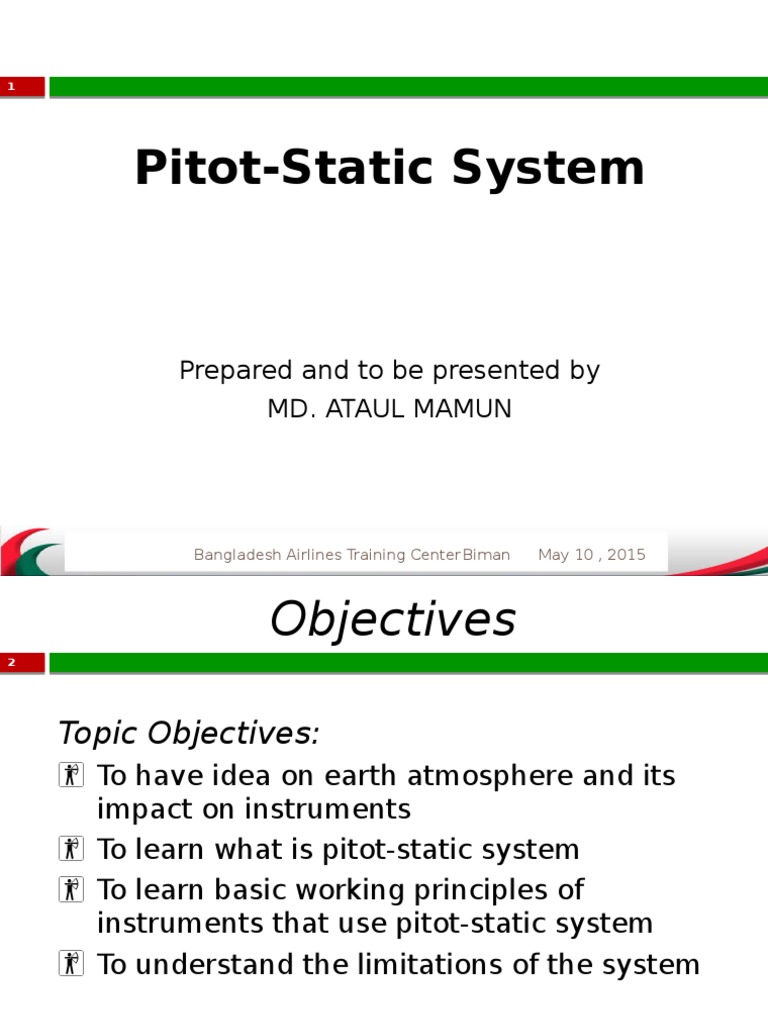 1

Pitot-Static System

Prepared and to be presented by
MD. ATAUL MAMUN

Bangladesh Airlines Training CenterBiman May 10 , 2015

Objectives

2

Topic Objectives:

To have idea on earth atmosphere and its impact on instruments

To learn what is pitot-static system

To learn basic working principles of instruments that use pitot-static system

To understand the limitations of the system